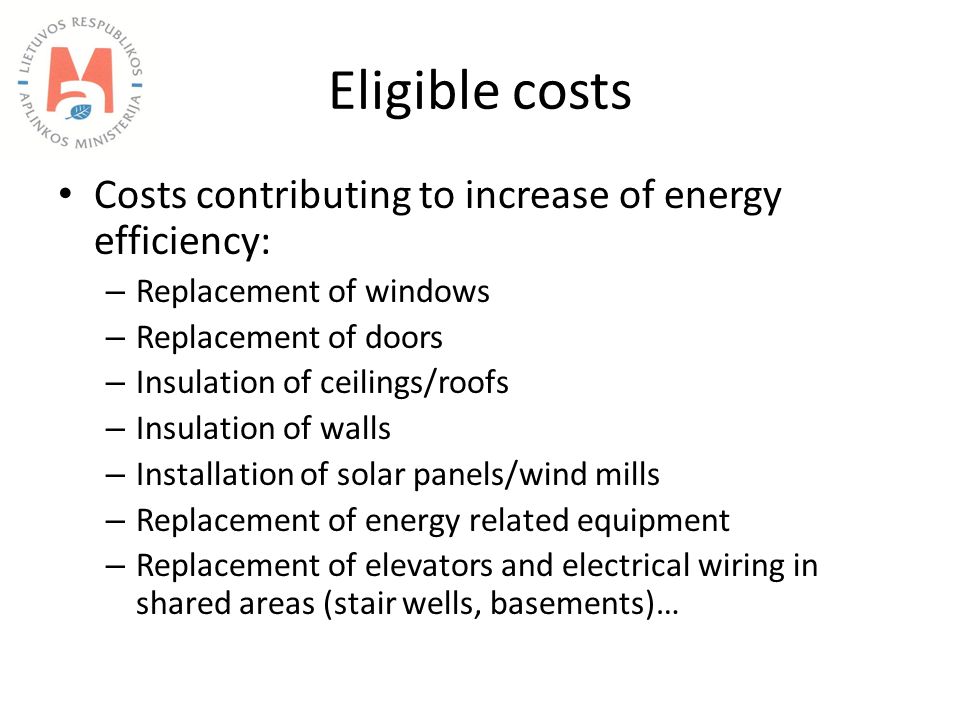 LIETUVOS RESPUBLIKOS APLINKOS MINISTERIJA

Eligible costs

• Costs contributing to increase of energy efficiency:
– Replacement of windows
– Replacement of doors
– Insulation of ceilings/roofs
– Insulation of walls
– Installation of solar panels/wind mills
– Replacement of energy related equipment
– Replacement of elevators and electrical wiring in shared areas (stair wells, basements)…